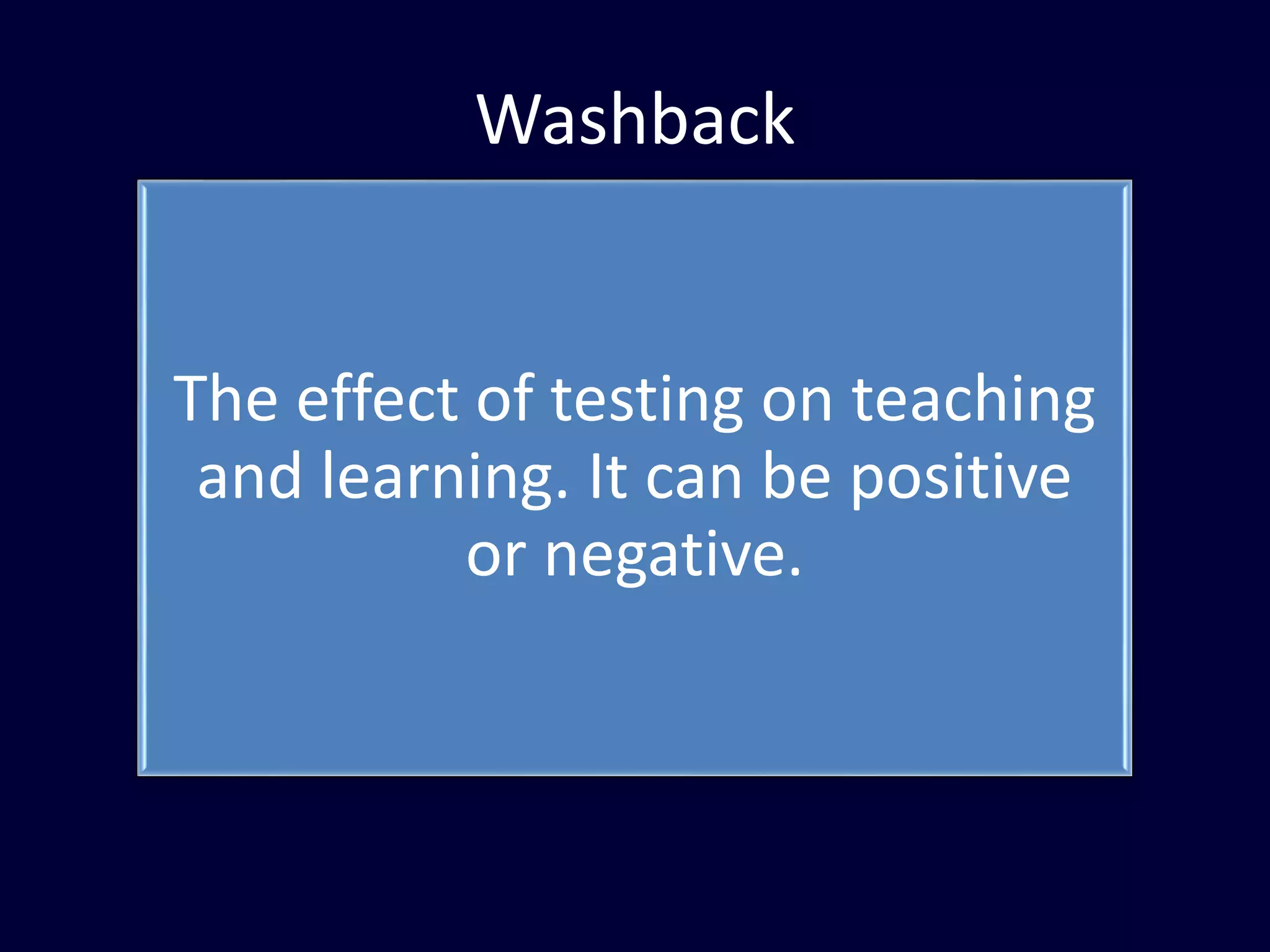 Washback

The effect of testing on teaching and learning. It can be positive or negative.